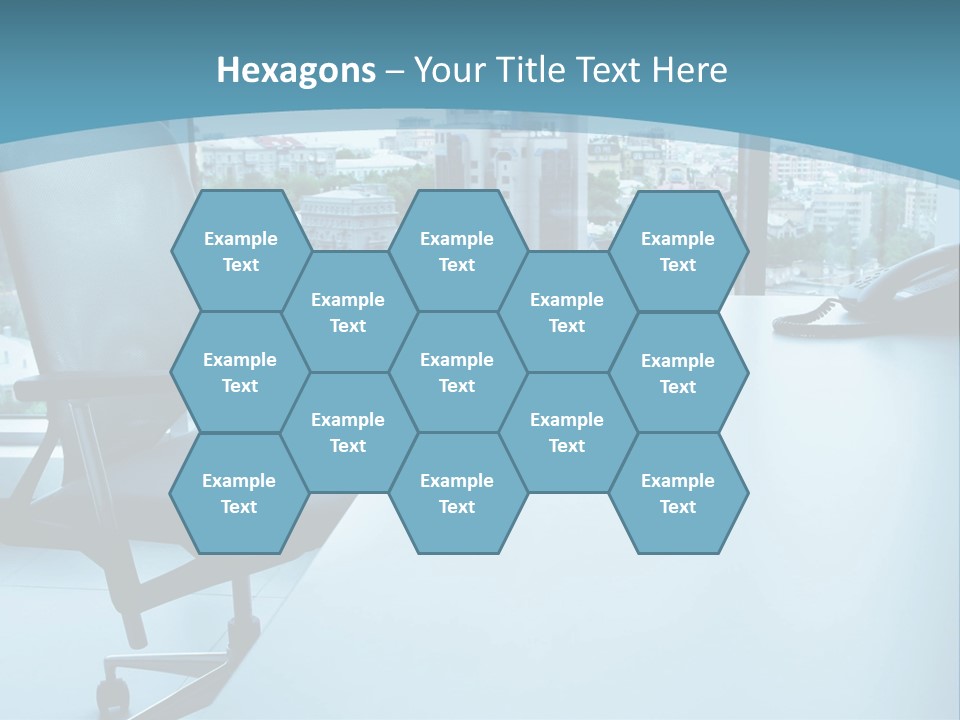 Hexagons – Your Title Text Here

Example Text

Example Text

Example Text

Example Text

Example Text

Example Text

Example Text

Example Text

Example Text

Example Text

Example Text

Example Text

Example Text